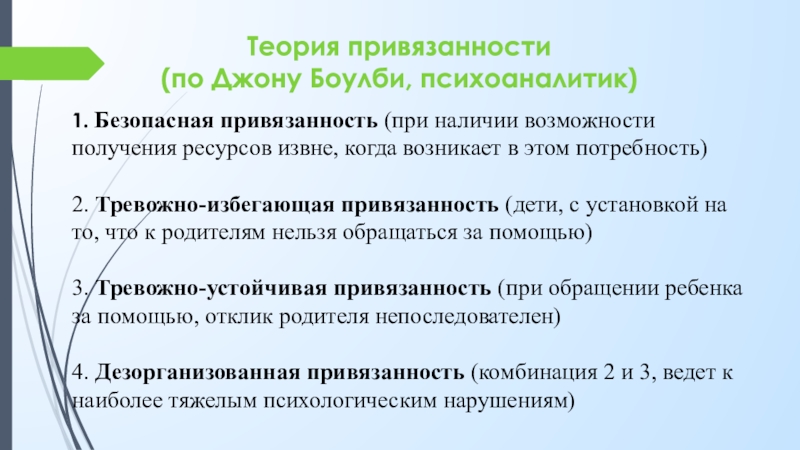 Теория привязанности
(по Джону Боулби, психоаналитик)

1. Безопасная привязанность (при наличии возможности получения ресурсов извне, когда возникает в этом потребность)

2. Тревожно-избегающая привязанность (дети, с установкой на то, что к родителям нельзя обращаться за помощью)

3. Тревожно-устойчивая привязанность (при обращении ребенка за помощью, отклик родителя непоследователен)

4. Дезорганизованная привязанность (комбинация 2 и 3, ведет к наиболее тяжелым психологическим нарушениям)